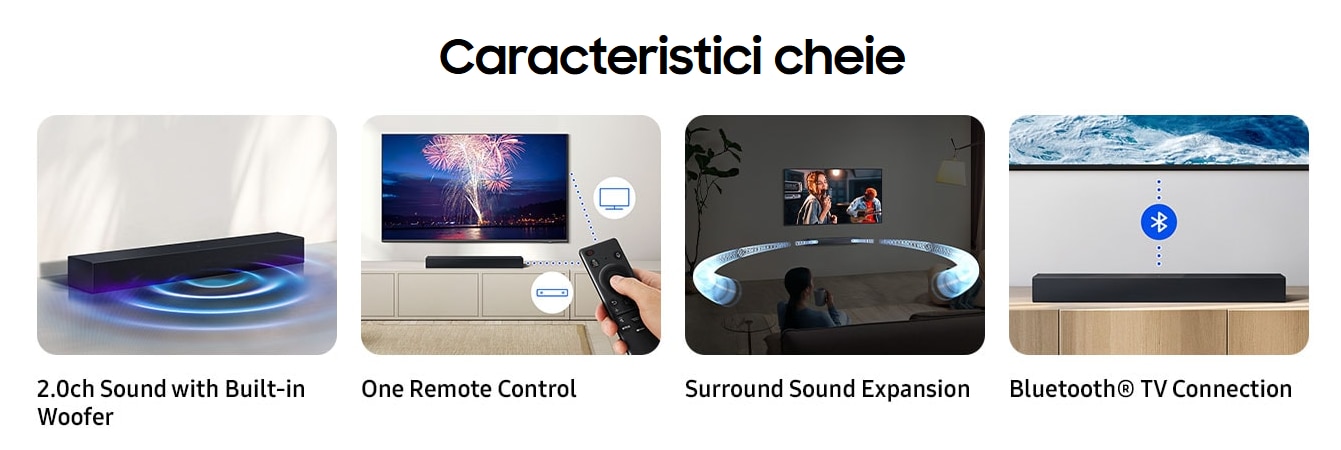 Caracteristici cheie

2.0ch Sound with Built-in Woofer

One Remote Control

Surround Sound Expansion

Bluetooth® TV Connection